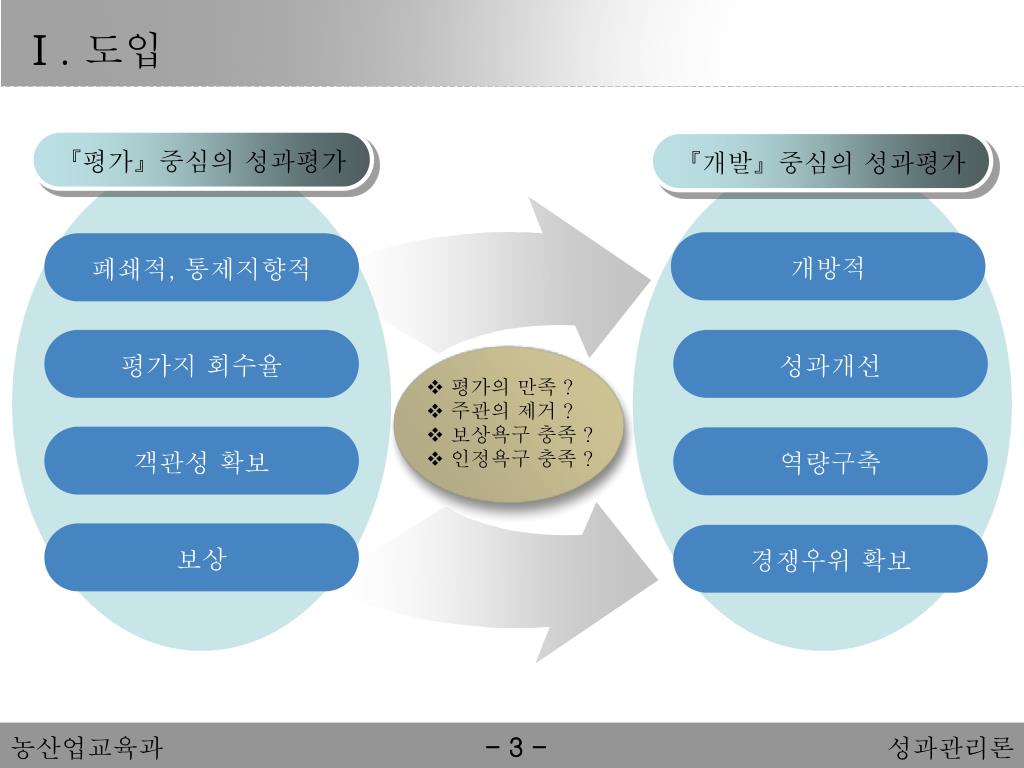 Ⅰ. 도입

『평가』중심의 성과평가

폐쇄적, 통제지향적

평가지 회수율

객관성 확보

보상

❖ 평가의 만족 ?
❖ 주관의 제거 ?
❖ 보상욕구 충족 ?
❖ 인정욕구 충족 ?

『개발』중심의 성과평가

개방적

성과개선

역량구축

경쟁우위 확보

농산업교육과

- 3 -

성과관리론